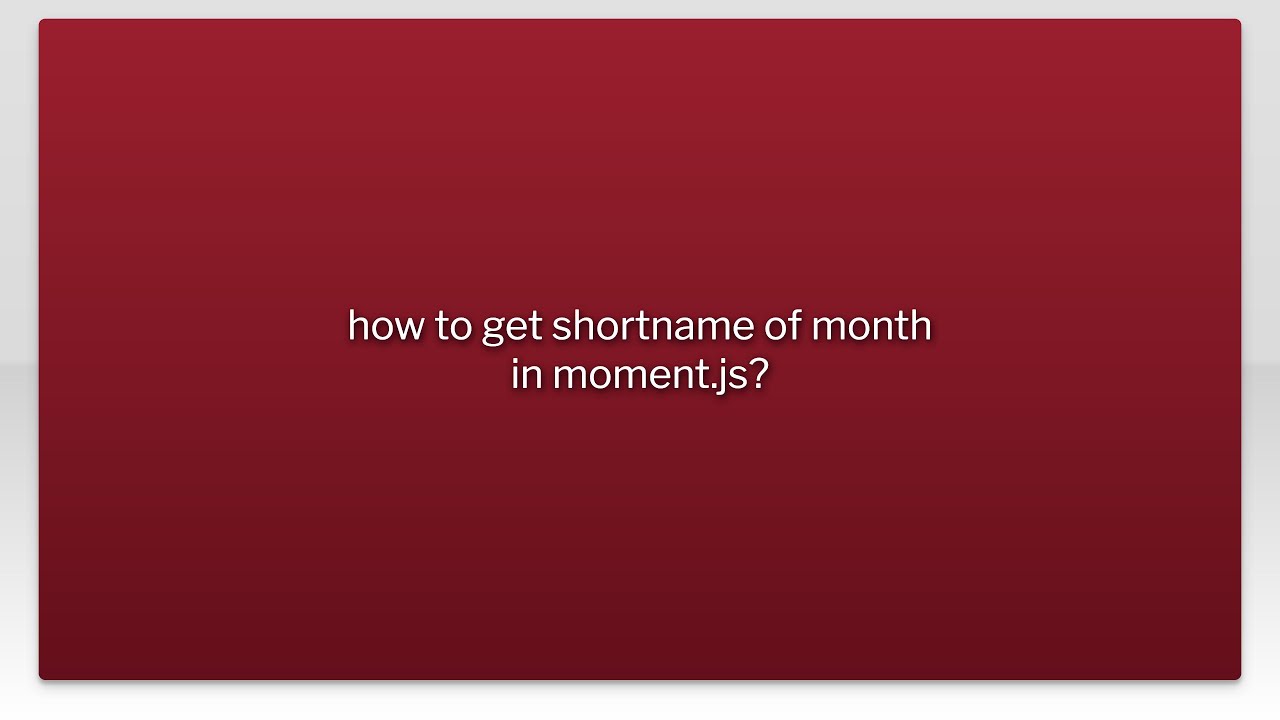 how to get shortname of month in moment.js?